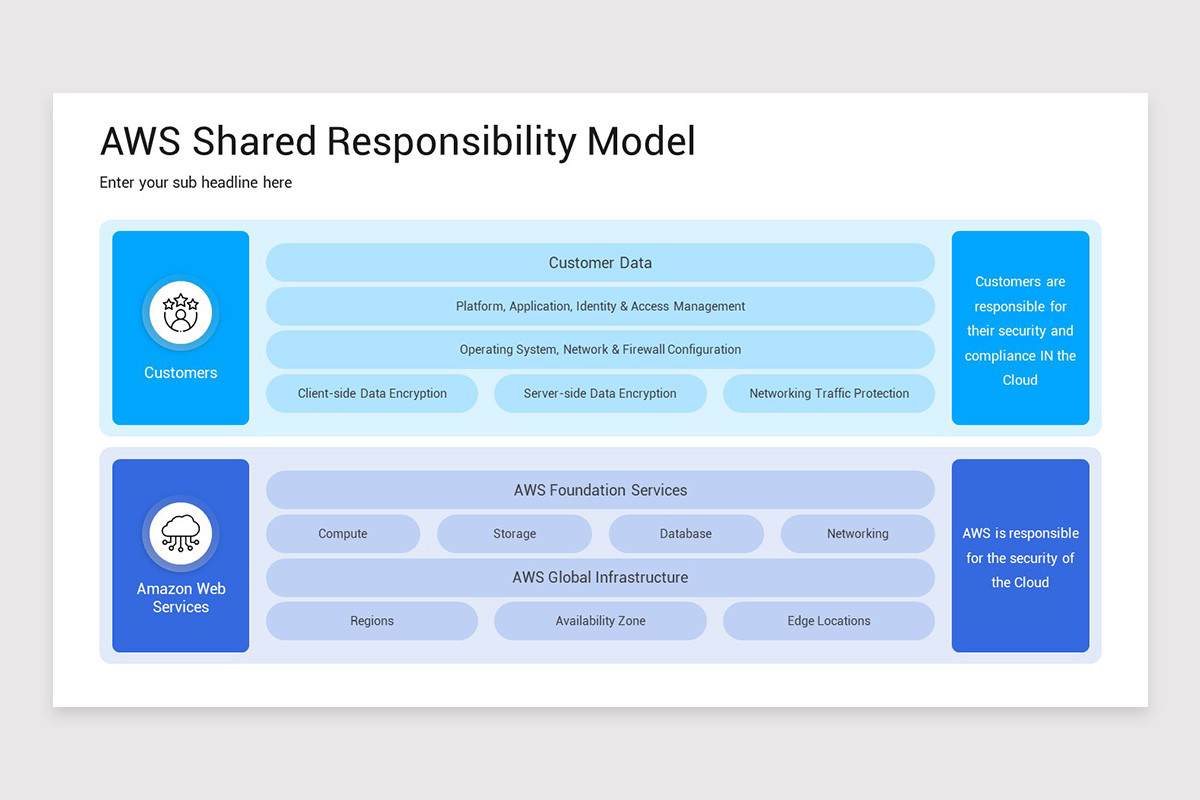 AWS Shared Responsibility Model

Enter your sub headline here

Customers

Customer Data

Platform, Application, Identity & Access Management

Operating System, Network & Firewall Configuration

Client-side Data Encryption

Server-side Data Encryption

Networking Traffic Protection

Customers are responsible for their security and compliance IN the Cloud

Amazon Web Services

AWS Foundation Services

Compute

Storage

Database

Networking

AWS Global Infrastructure

Regions

Availability Zone

Edge Locations

AWS is responsible for the security of the Cloud